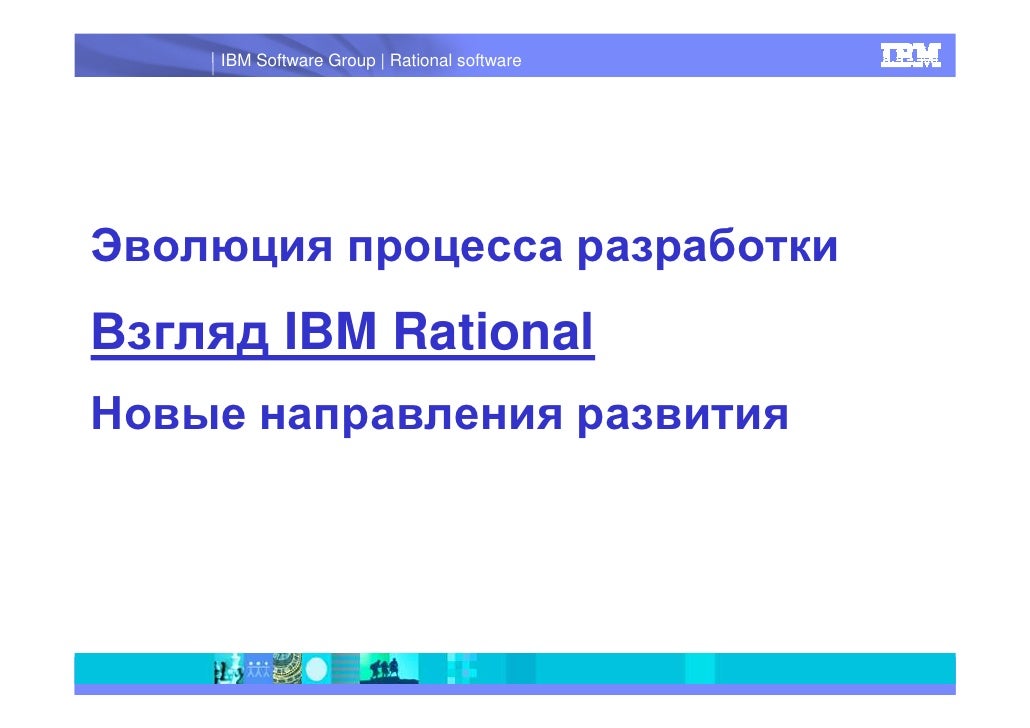 IBM Software Group | Rational software

IBM

Эволюция процесса разработки

Взгляд IBM Rational

Новые направления развития